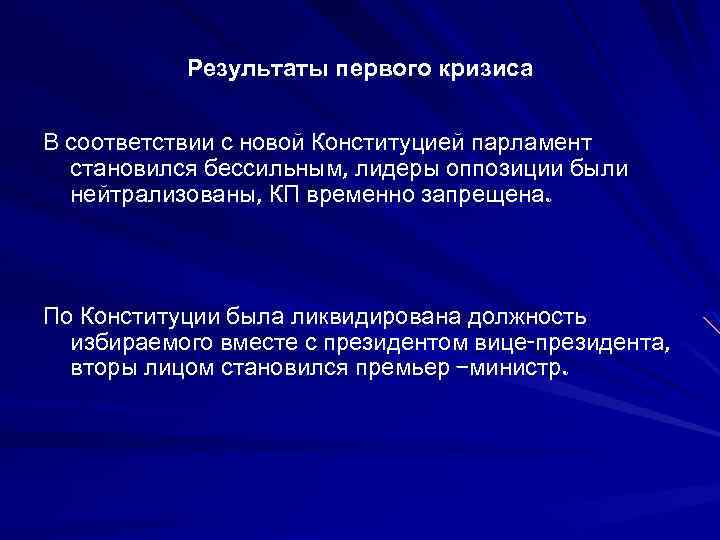 Результаты первого кризиса

В соответствии с новой Конституцией парламент становился бессильным, лидеры оппозиции были нейтрализованы, КП временно запрещена.

По Конституции была ликвидирована должность избираемого вместе с президентом вице-президента, вторы лицом становился премьер –министр.